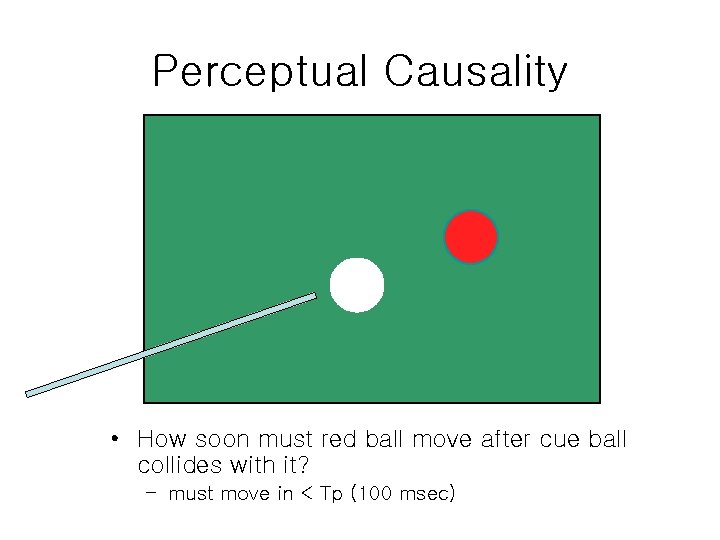 Perceptual Causality

• How soon must red ball move after cue ball collides with it?
  – must move in < Tp (100 msec)